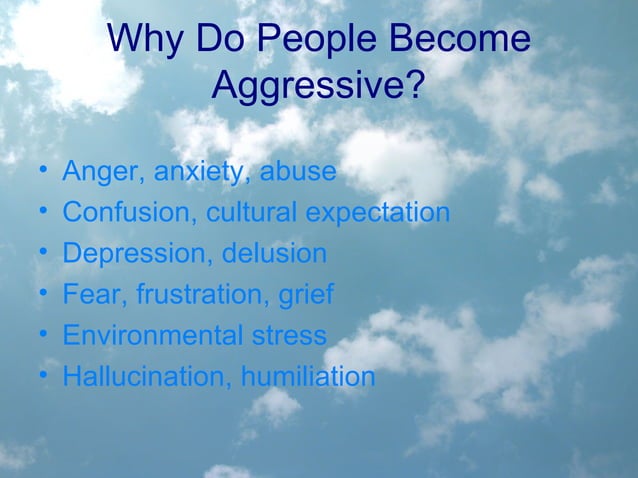 Why Do People Become Aggressive?

• Anger, anxiety, abuse
• Confusion, cultural expectation
• Depression, delusion
• Fear, frustration, grief
• Environmental stress
• Hallucination, humiliation